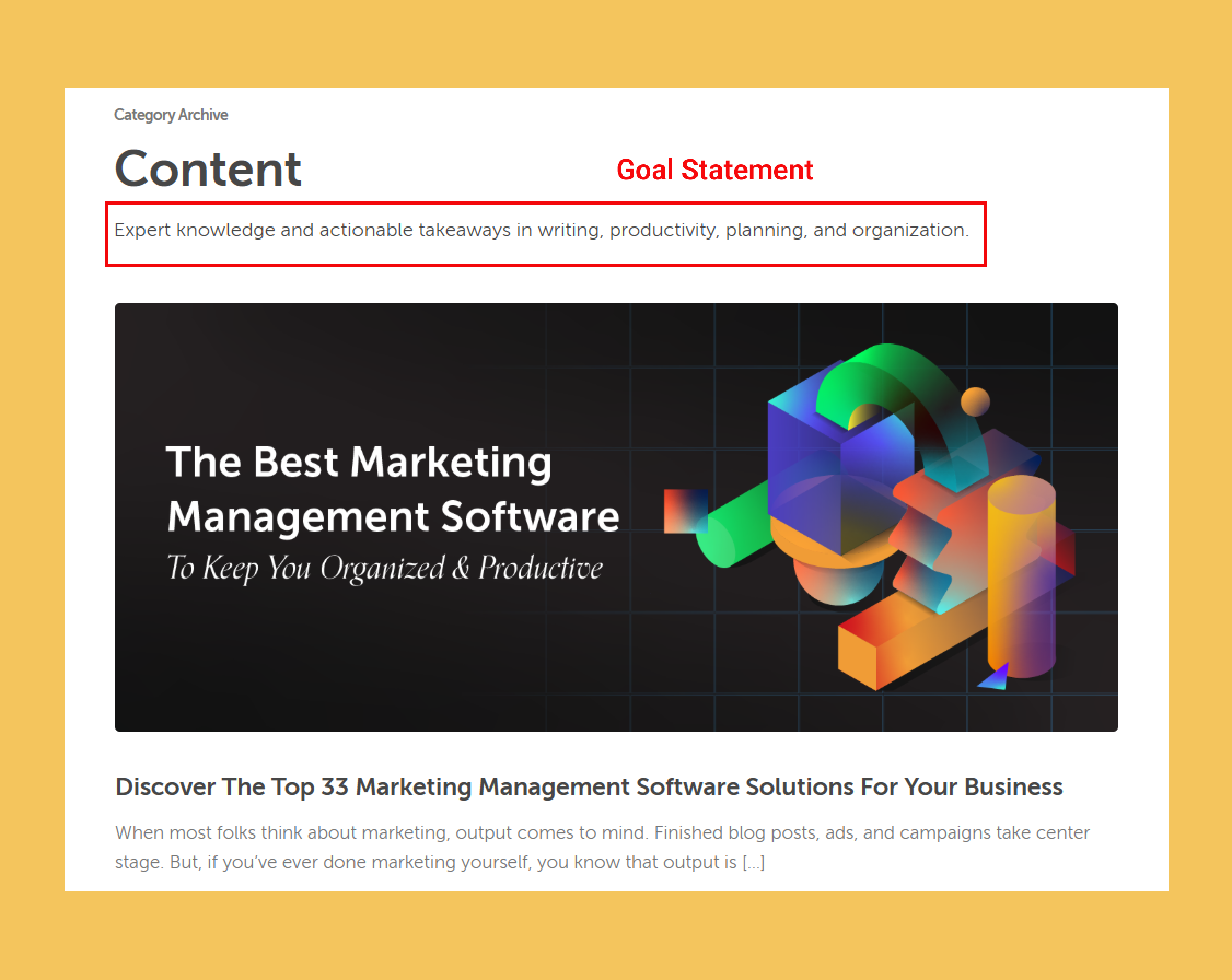 Category Archive

Content

Goal Statement

Expert knowledge and actionable takeaways in writing, productivity, planning, and organization.

The Best Marketing Management Software
To Keep You Organized & Productive

Discover The Top 33 Marketing Management Software Solutions For Your Business

When most folks think about marketing, output comes to mind. Finished blog posts, ads, and campaigns take center stage. But, if you've ever done marketing yourself, you know that output is [...]